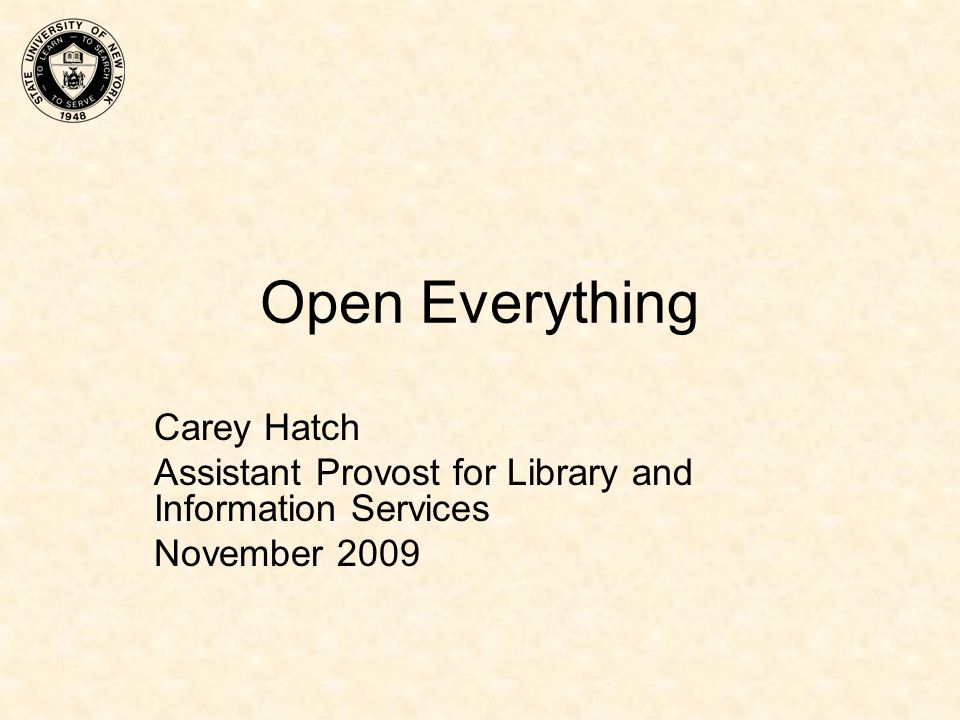 STATE UNIVERSITY OF NEW YORK
TO LEARN — TO SEARCH — TO SERVE
1948

Open Everything

Carey Hatch

Assistant Provost for Library and Information Services

November 2009